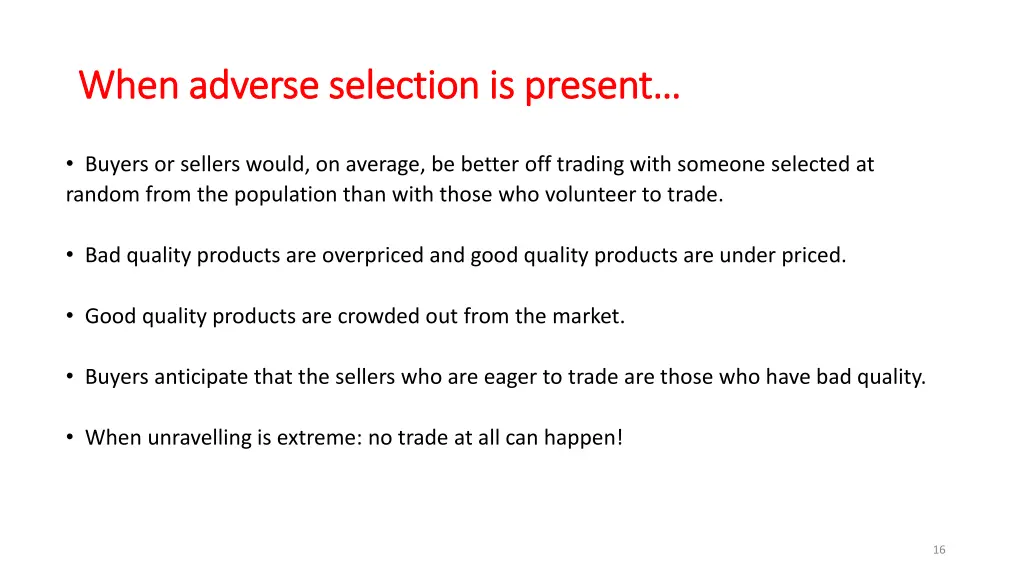 When adverse selection is present…

• Buyers or sellers would, on average, be better off trading with someone selected at random from the population than with those who volunteer to trade.

• Bad quality products are overpriced and good quality products are under priced.

• Good quality products are crowded out from the market.

• Buyers anticipate that the sellers who are eager to trade are those who have bad quality.

• When unravelling is extreme: no trade at all can happen!

16